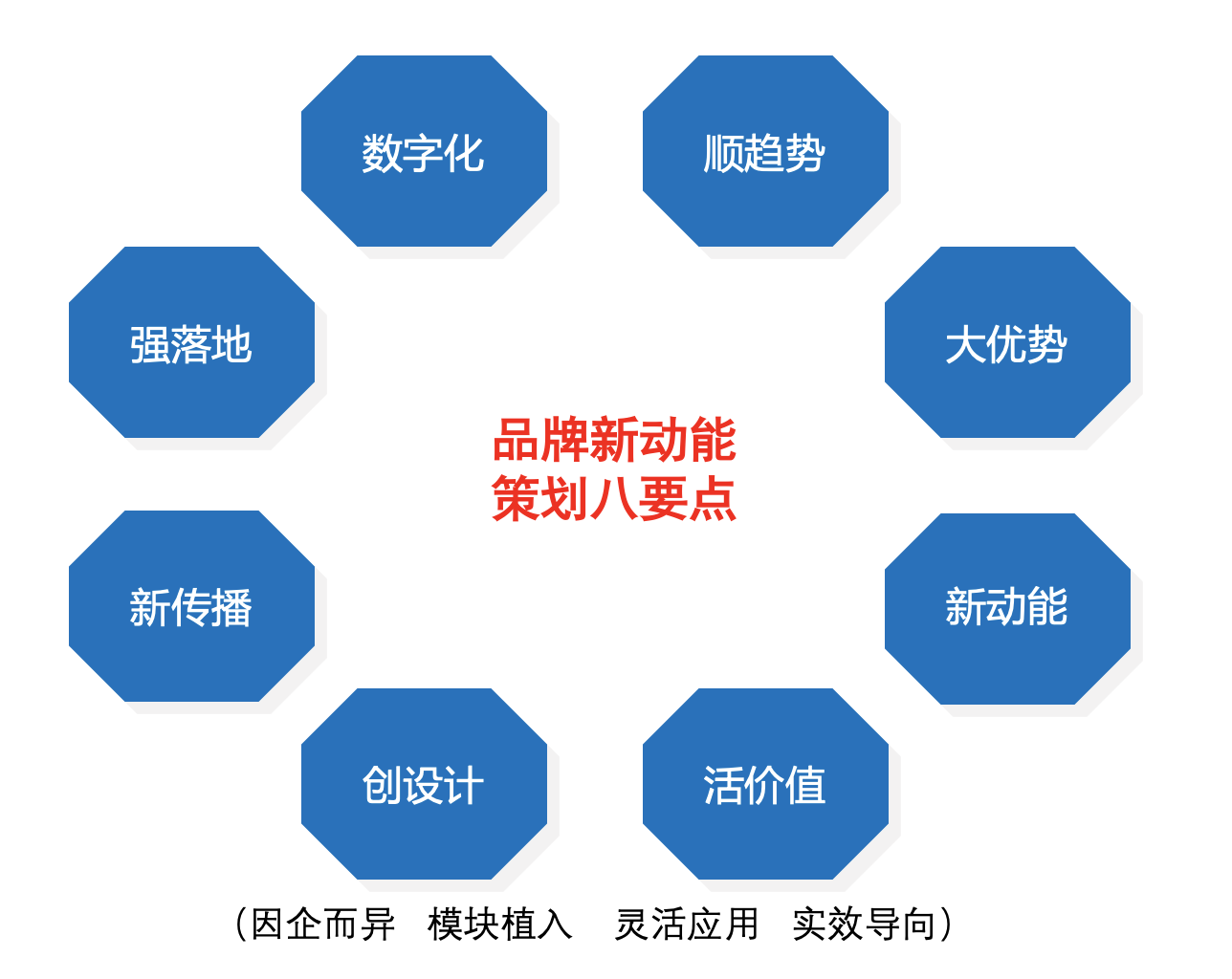 数字化

顺趋势

强落地

大优势

品牌新动能
策划八要点

新传播

新动能

创设计

活价值

（因企而异　模块植入　灵活应用　实效导向）